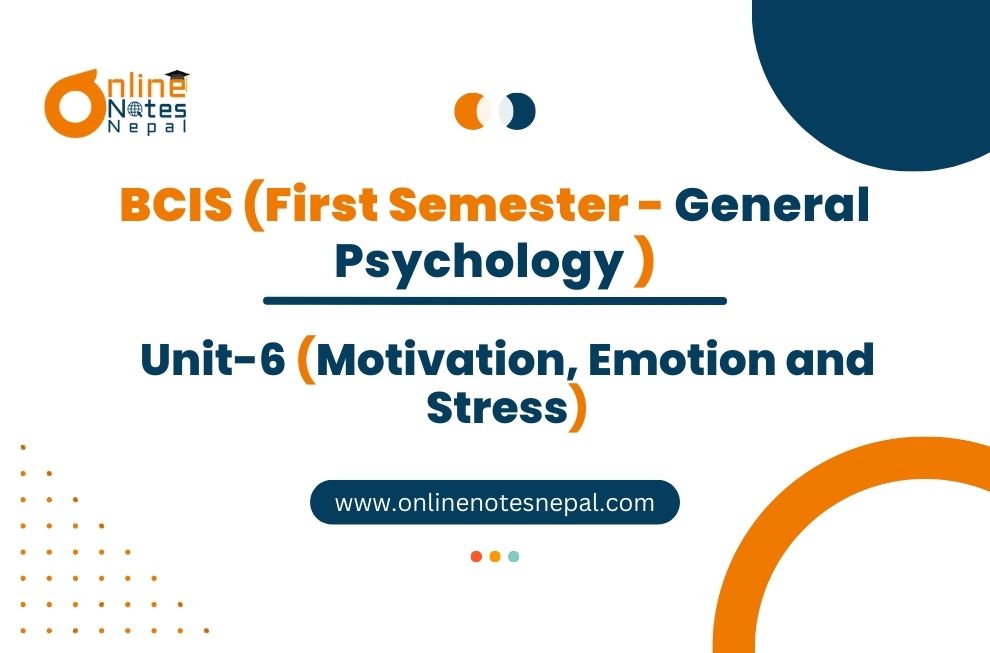 Online Notes Nepal

BCIS (First Semester - General Psychology )

Unit-6 (Motivation, Emotion and Stress)

www.onlinenotesnepal.com